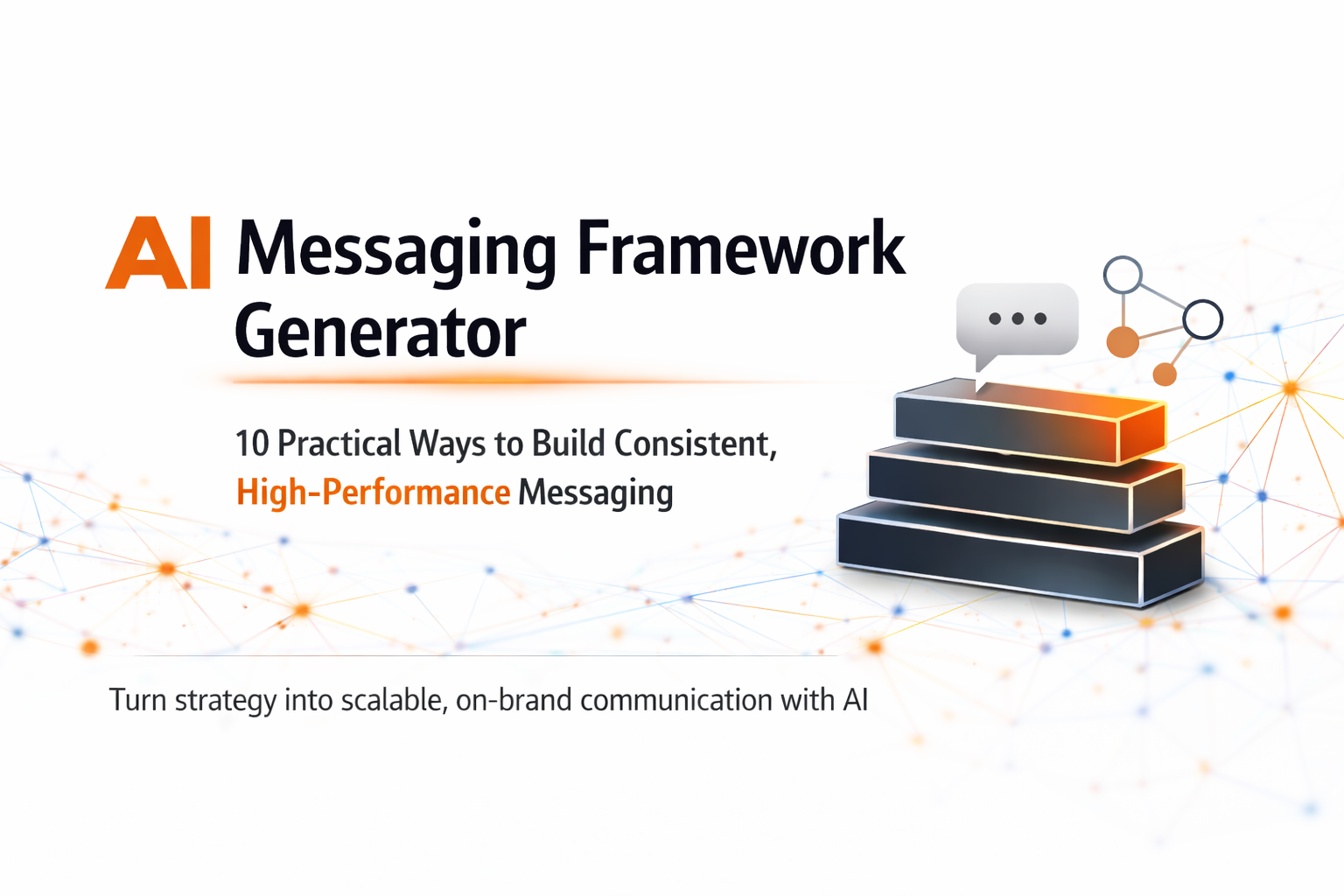 AI Messaging Framework Generator

10 Practical Ways to Build Consistent, High-Performance Messaging

Turn strategy into scalable, on-brand communication with AI